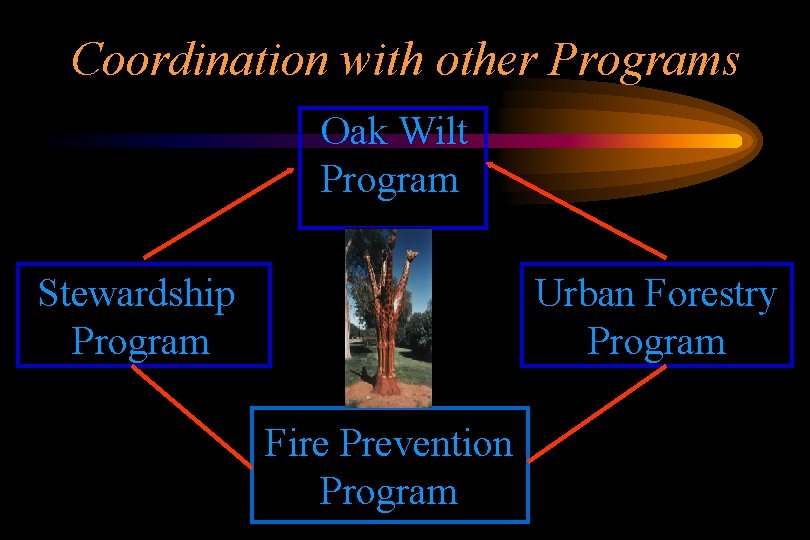 Coordination with other Programs

Oak Wilt Program

Stewardship Program

Urban Forestry Program

Fire Prevention Program